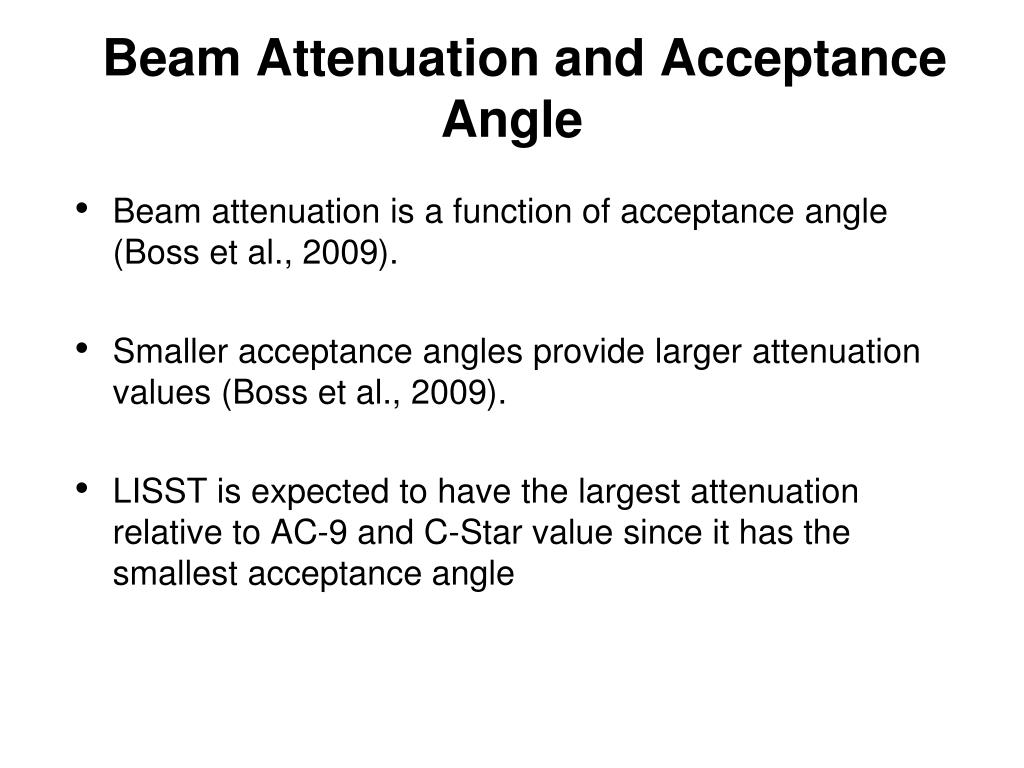 Beam Attenuation and Acceptance Angle

• Beam attenuation is a function of acceptance angle (Boss et al., 2009).

• Smaller acceptance angles provide larger attenuation values (Boss et al., 2009).

• LISST is expected to have the largest attenuation relative to AC-9 and C-Star value since it has the smallest acceptance angle